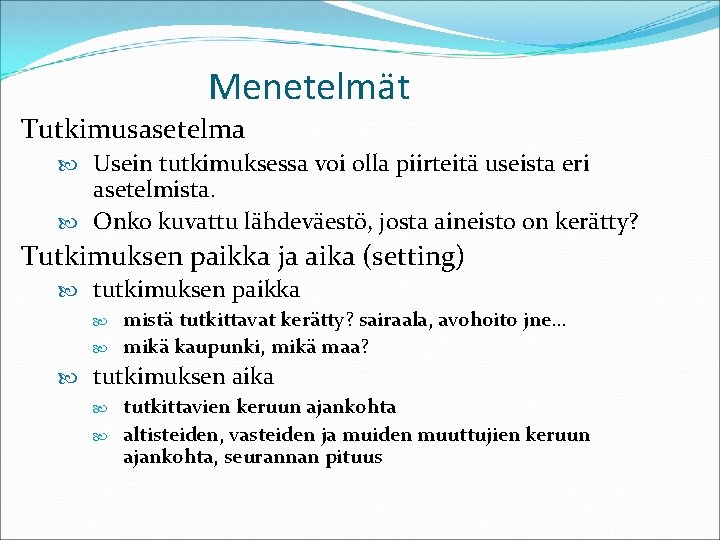 Menetelmät

Tutkimusasetelma

Usein tutkimuksessa voi olla piirteitä useista eri asetelmista.

Onko kuvattu lähdeväestö, josta aineisto on kerätty?

Tutkimuksen paikka ja aika (setting)

tutkimuksen paikka

mistä tutkittavat kerätty? sairaala, avohoito jne…

mikä kaupunki, mikä maa?

tutkimuksen aika

tutkittavien keruun ajankohta

altisteiden, vasteiden ja muiden muuttujien keruun ajankohta, seurannan pituus